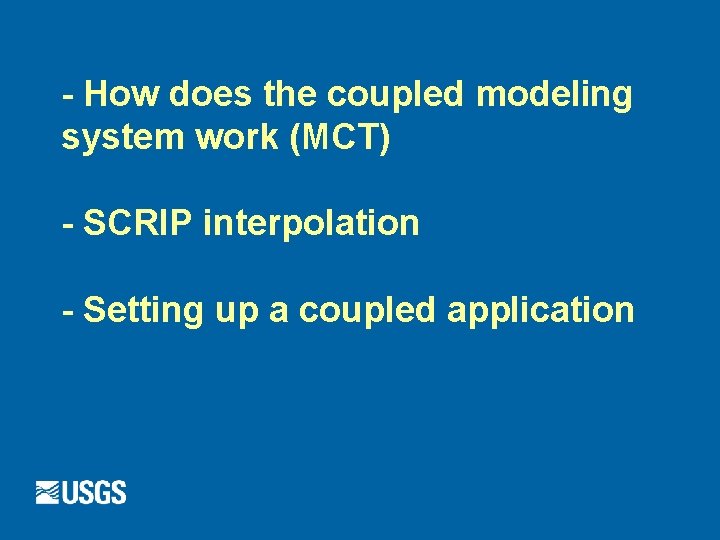 - How does the coupled modeling system work (MCT)

- SCRIP interpolation

- Setting up a coupled application

USGS